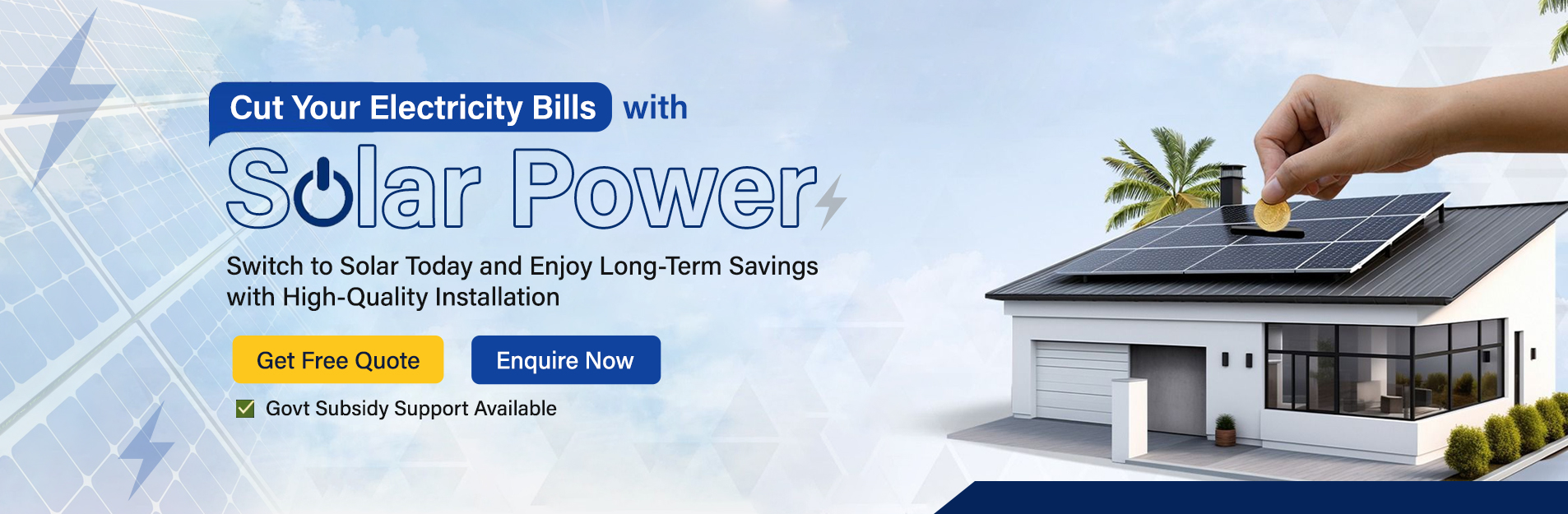 Cut Your Electricity Bills with

Solar Power

Switch to Solar Today and Enjoy Long-Term Savings with High-Quality Installation

Get Free Quote

Enquire Now

Govt Subsidy Support Available